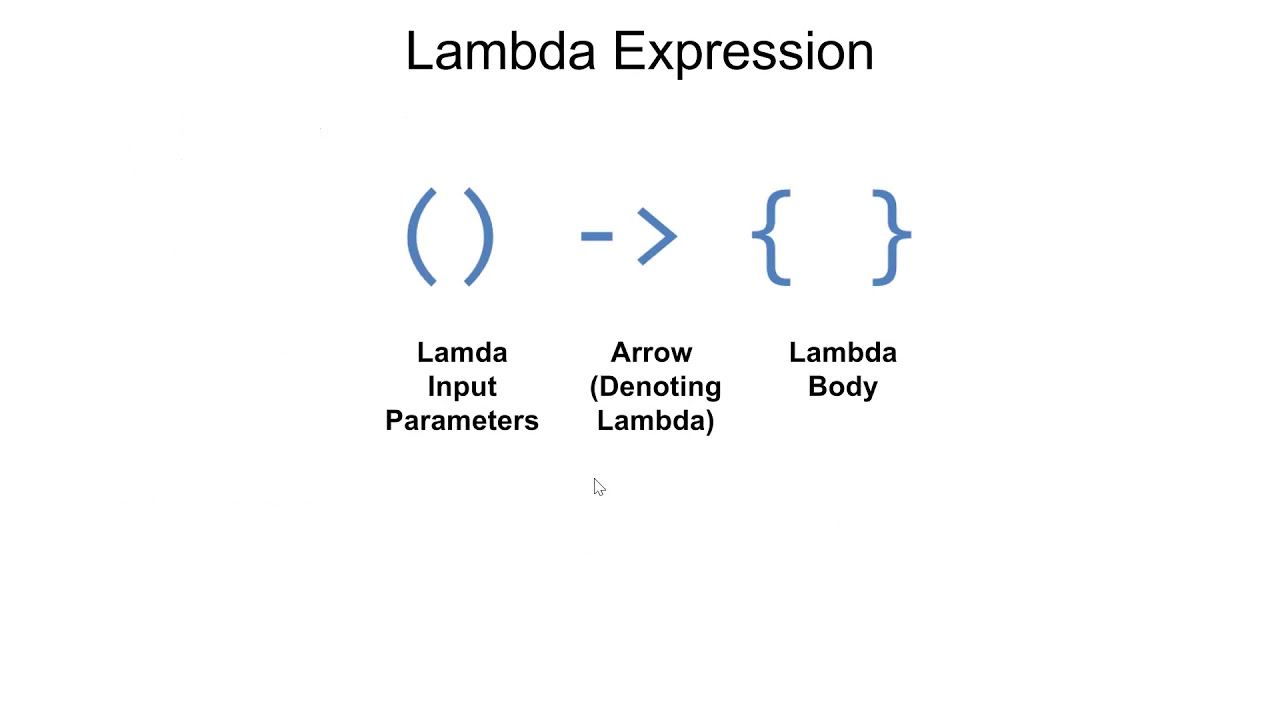 Lambda Expression

( )

->

{ }

Lamda Input Parameters

Arrow (Denoting Lambda)

Lambda Body